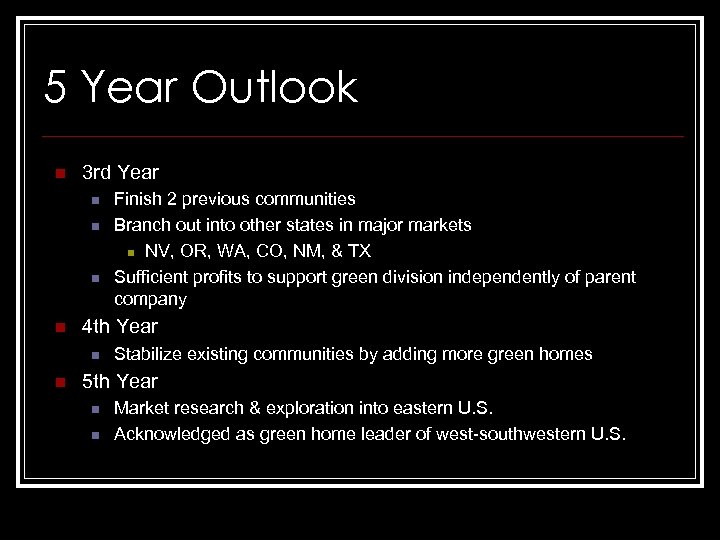 5 Year Outlook

3rd Year

Finish 2 previous communities

Branch out into other states in major markets

NV, OR, WA, CO, NM, & TX

Sufficient profits to support green division independently of parent company

4th Year

Stabilize existing communities by adding more green homes

5th Year

Market research & exploration into eastern U.S.

Acknowledged as green home leader of west-southwestern U.S.